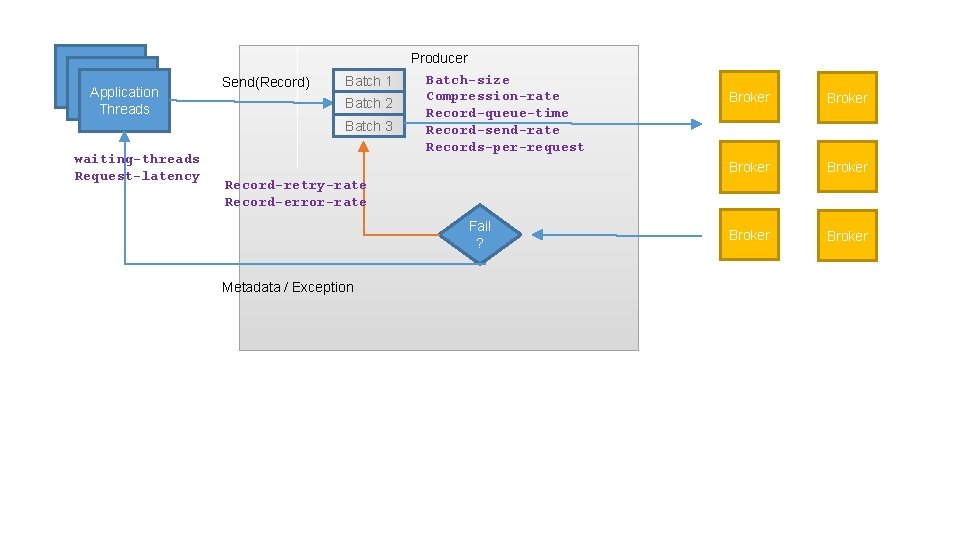 Application Threads

waiting-threads
Request-latency

Producer

Send(Record)

Batch 1
Batch 2
Batch 3

Batch-size
Compression-rate
Record-queue-time
Record-send-rate
Records-per-request

Record-retry-rate
Record-error-rate

Fail ?

Metadata / Exception

Broker
Broker
Broker
Broker
Broker
Broker